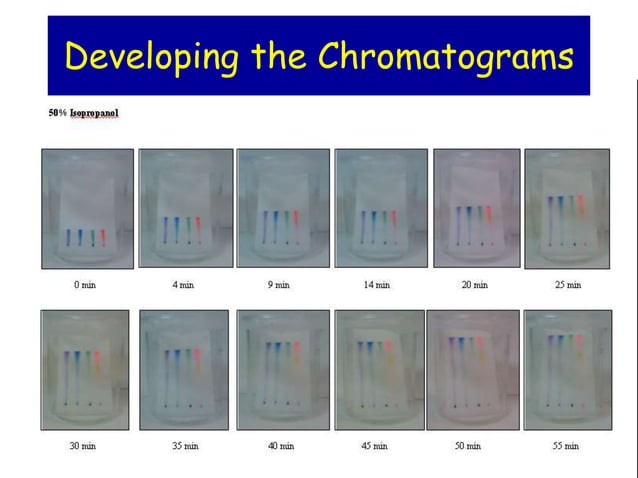 Developing the Chromatograms

50% Isopropanol

0 min

4 min

9 min

14 min

20 min

25 min

30 min

35 min

40 min

45 min

50 min

55 min